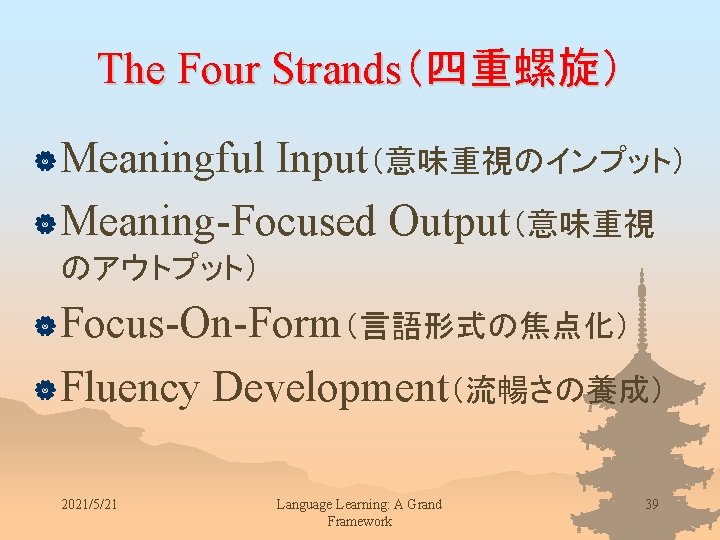 The Four Strands（四重螺旋）

Meaningful Input（意味重視のインプット）

Meaning-Focused Output（意味重視のアウトプット）

Focus-On-Form（言語形式の焦点化）

Fluency Development（流暢さの養成）

2021/5/21

Language Learning: A Grand Framework

39